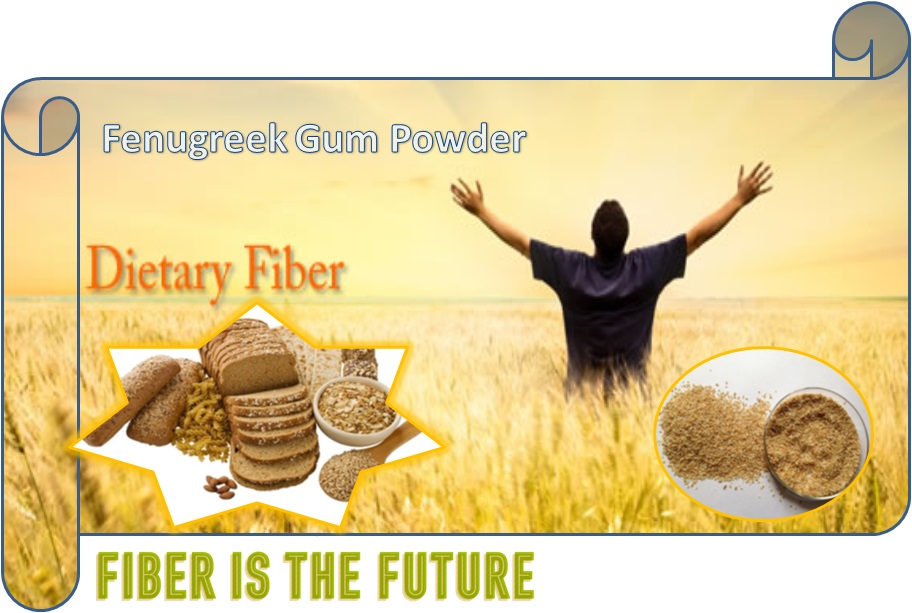 Fenugreek Gum Powder

Dietary Fiber

FIBER IS THE FUTURE